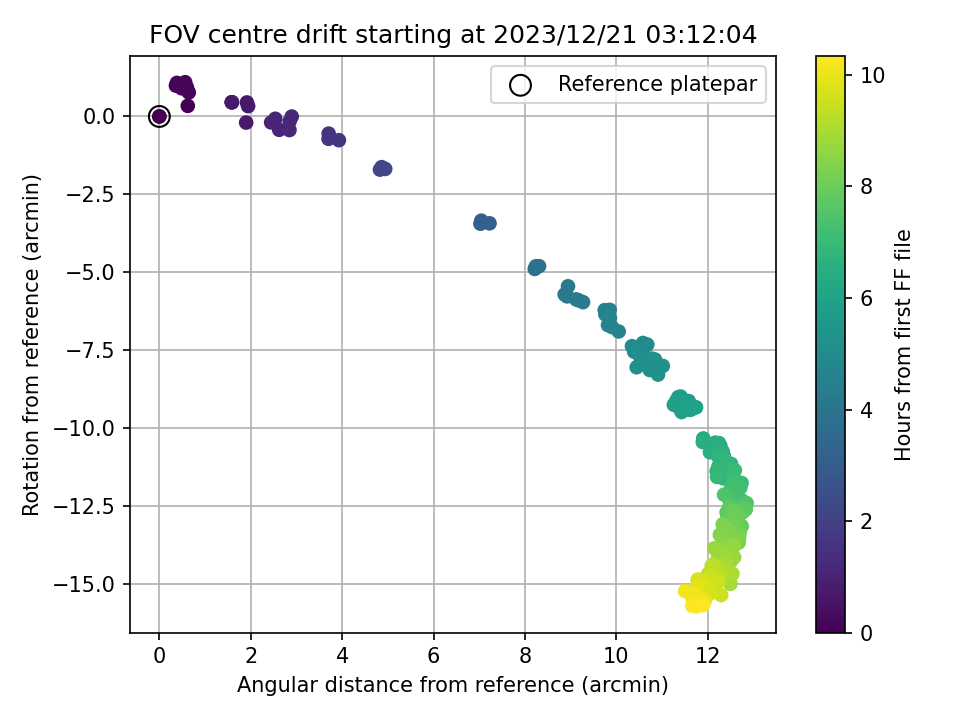 FOV centre drift starting at 2023/12/21 03:12:04

Reference platepar

Rotation from reference (arcmin)

0.0
−2.5
−5.0
−7.5
−10.0
−12.5
−15.0

0
2
4
6
8
10
12

Angular distance from reference (arcmin)

Hours from first FF file

0
2
4
6
8
10